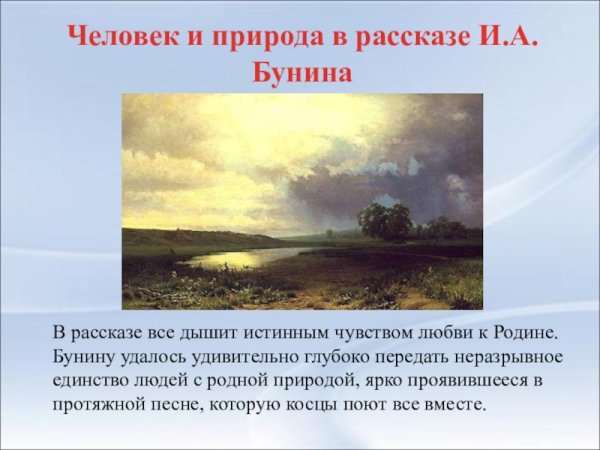 Человек и природа в рассказе И.А. Бунина

В рассказе все дышит истинным чувством любви к Родине. Бунину удалось удивительно глубоко передать неразрывное единство людей с родной природой, ярко проявившееся в протяжной песне, которую косцы поют все вместе.